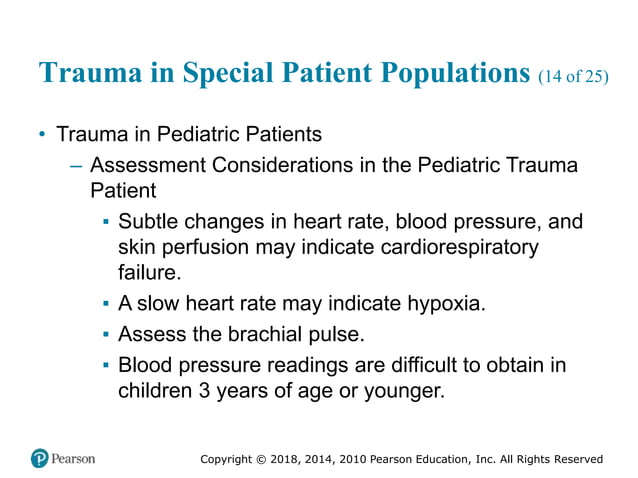 Trauma in Special Patient Populations (14 of 25)

• Trauma in Pediatric Patients
– Assessment Considerations in the Pediatric Trauma Patient
▪ Subtle changes in heart rate, blood pressure, and skin perfusion may indicate cardiorespiratory failure.
▪ A slow heart rate may indicate hypoxia.
▪ Assess the brachial pulse.
▪ Blood pressure readings are difficult to obtain in children 3 years of age or younger.

Pearson

Copyright © 2018, 2014, 2010 Pearson Education, Inc. All Rights Reserved